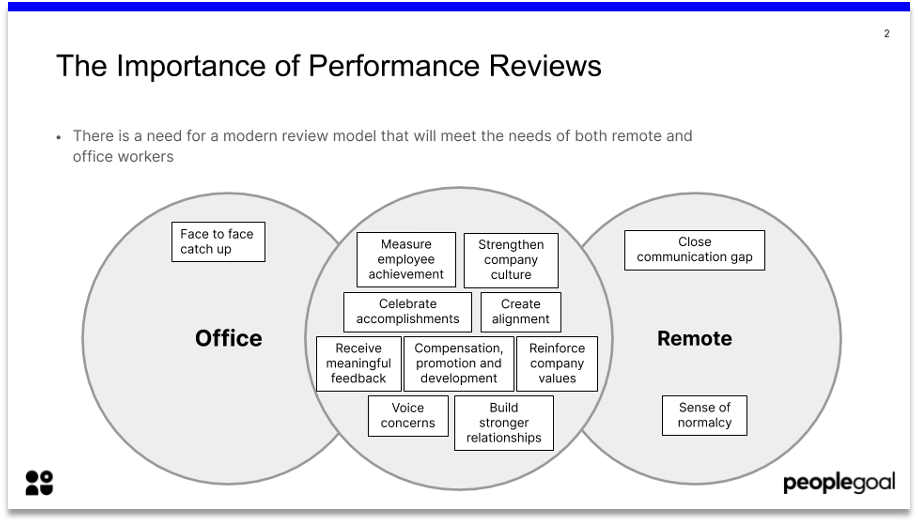 2

The Importance of Performance Reviews

• There is a need for a modern review model that will meet the needs of both remote and office workers

Face to face catch up

Office

Measure employee achievement

Strengthen company culture

Celebrate accomplishments

Create alignment

Receive meaningful feedback

Compensation, promotion and development

Reinforce company values

Voice concerns

Build stronger relationships

Close communication gap

Remote

Sense of normalcy

peoplegoal